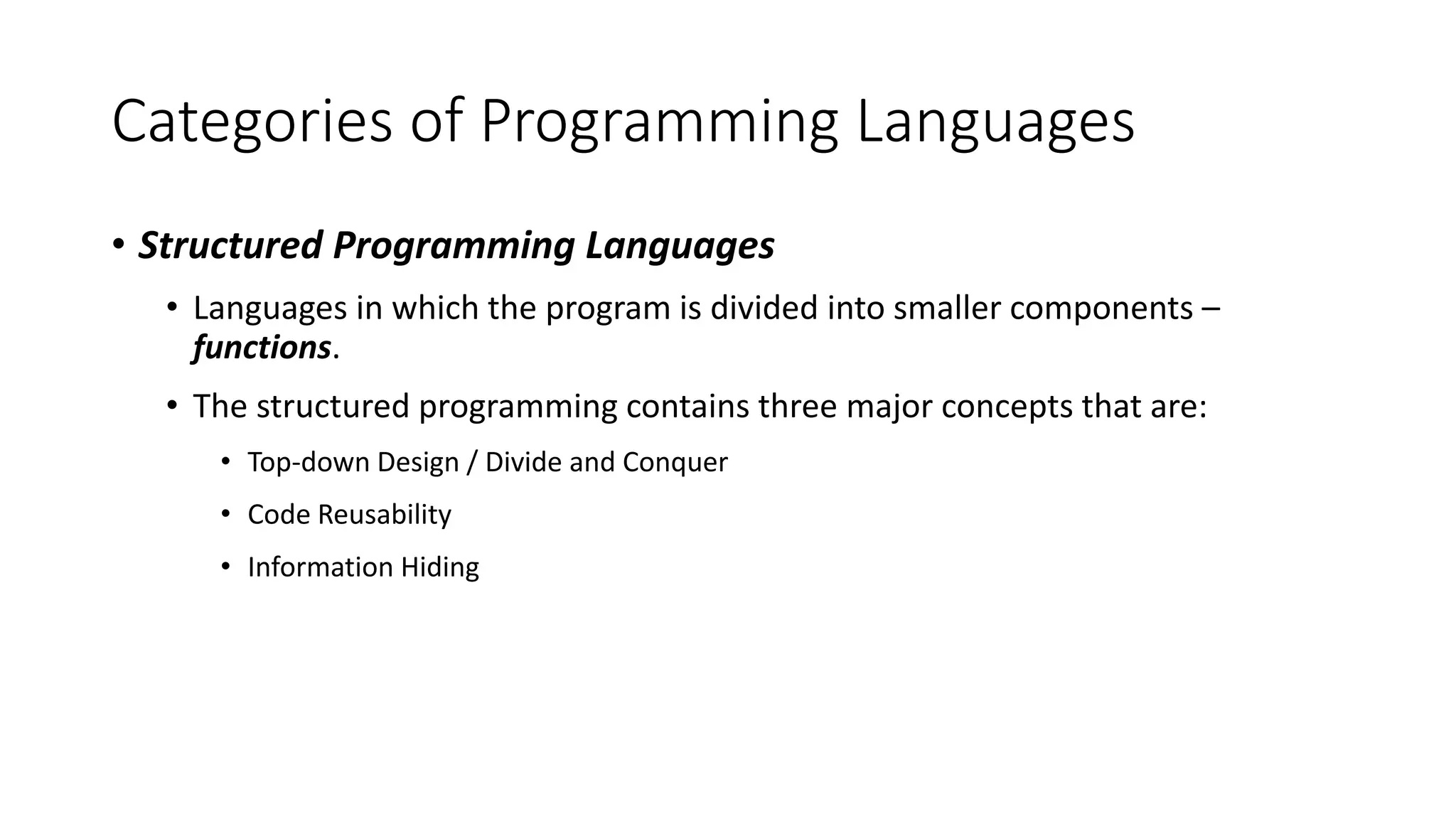 Categories of Programming Languages

• Structured Programming Languages

• Languages in which the program is divided into smaller components – functions.

• The structured programming contains three major concepts that are:

• Top-down Design / Divide and Conquer

• Code Reusability

• Information Hiding